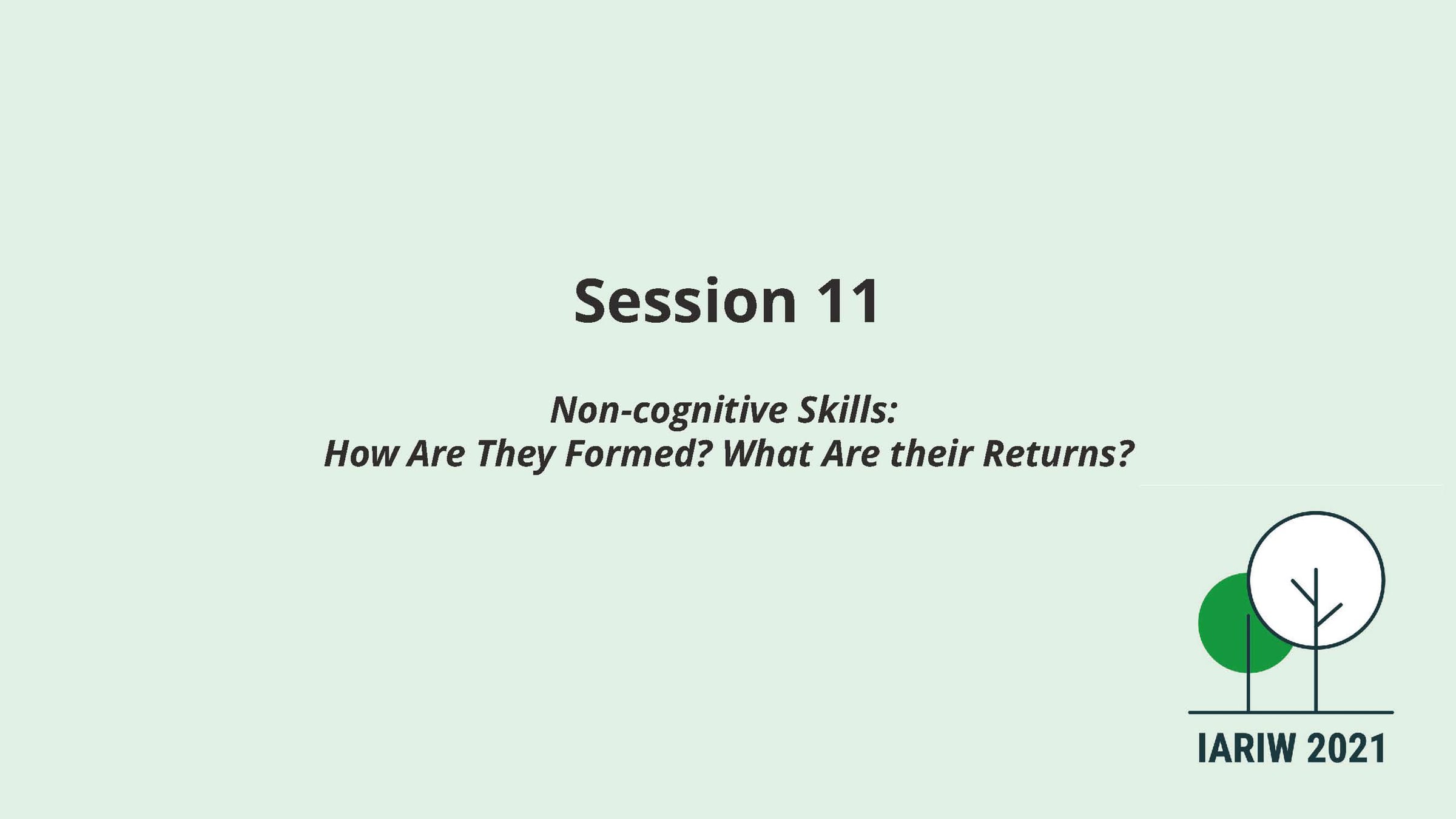 Session 11

Non-cognitive Skills:
How Are They Formed? What Are their Returns?

IARIW 2021